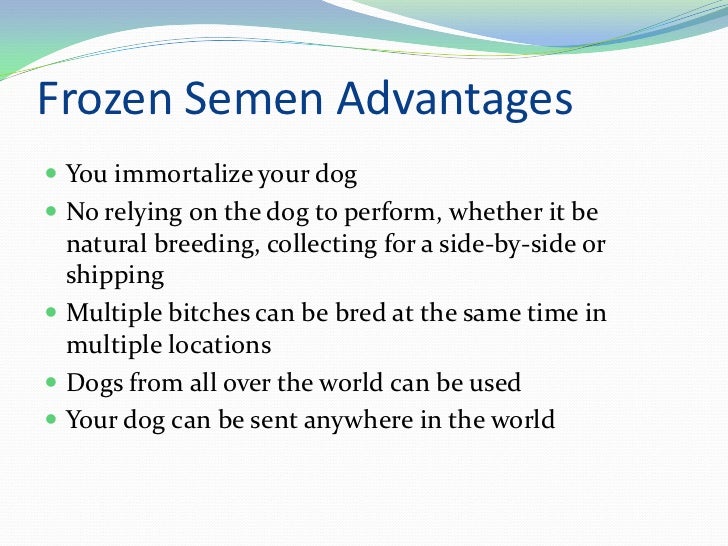 Frozen Semen Advantages

- You immortalize your dog
- No relying on the dog to perform, whether it be natural breeding, collecting for a side-by-side or shipping
- Multiple bitches can be bred at the same time in multiple locations
- Dogs from all over the world can be used
- Your dog can be sent anywhere in the world